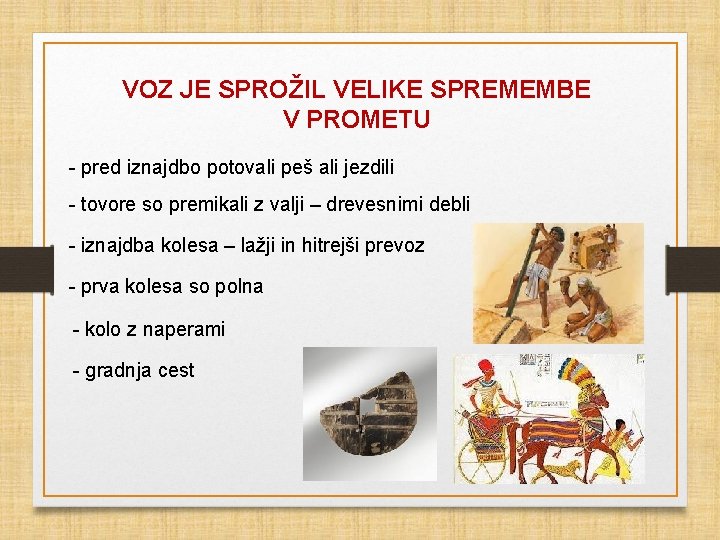 VOZ JE SPROŽIL VELIKE SPREMEMBE V PROMETU

- pred iznajdbo potovali peš ali jezdili

- tovore so premikali z valji – drevesnimi debli

- iznajdba kolesa – lažji in hitrejši prevoz

- prva kolesa so polna

- kolo z naperami

- gradnja cest